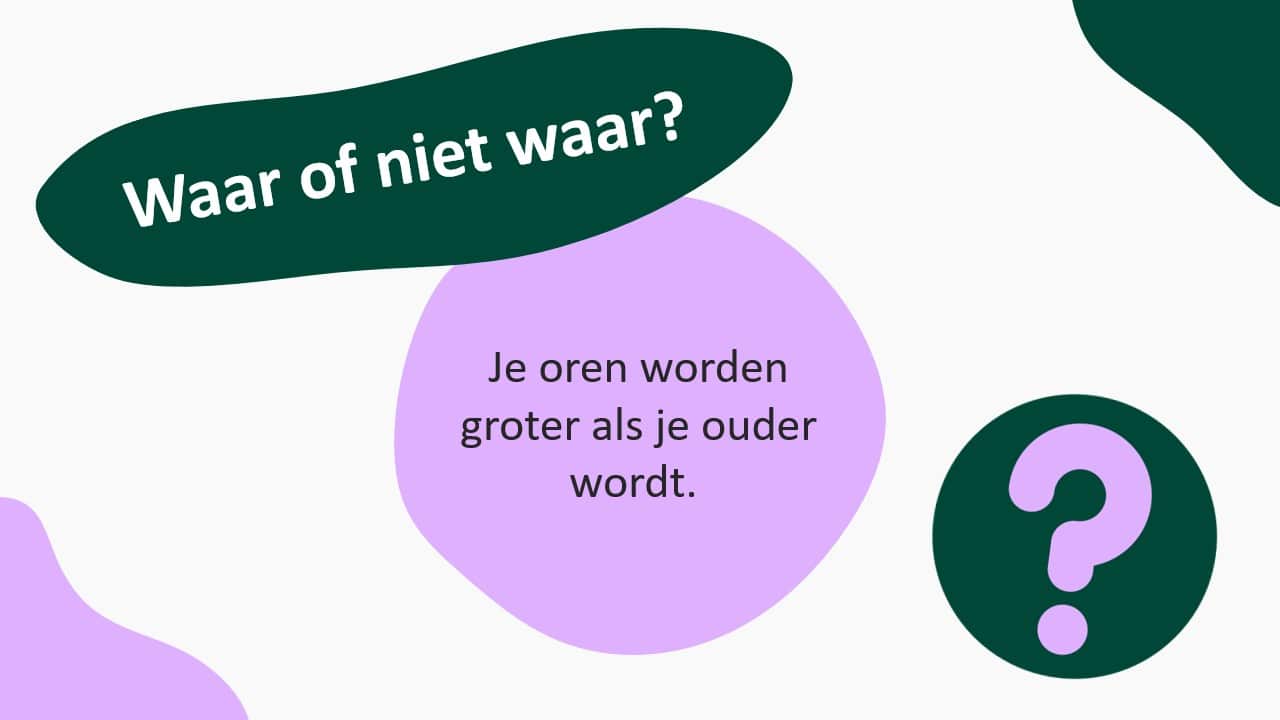 Waar of niet waar?

Je oren worden groter als je ouder wordt.

?